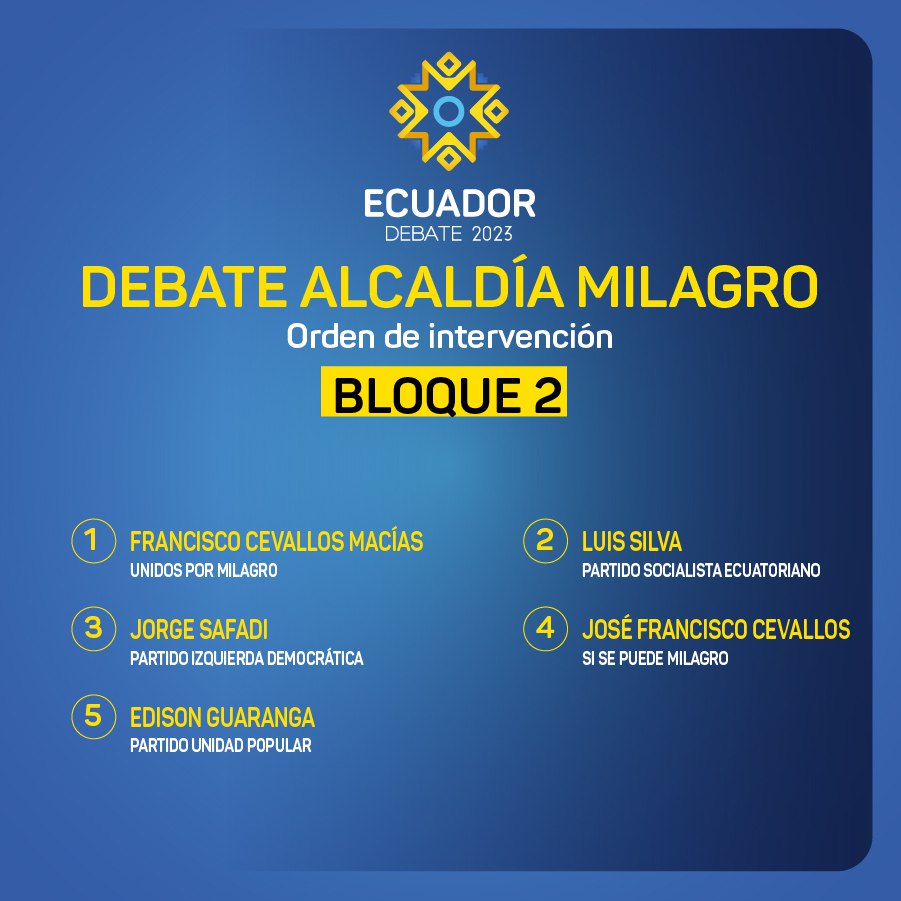 ECUADOR
DEBATE 2023

DEBATE ALCALDÍA MILAGRO
Orden de intervención
BLOQUE 2

1 FRANCISCO CEVALLOS MACÍAS
UNIDOS POR MILAGRO

2 LUIS SILVA
PARTIDO SOCIALISTA ECUATORIANO

3 JORGE SAFADI
PARTIDO IZQUIERDA DEMOCRÁTICA

4 JOSÉ FRANCISCO CEVALLOS
SI SE PUEDE MILAGRO

5 EDISON GUARANGA
PARTIDO UNIDAD POPULAR